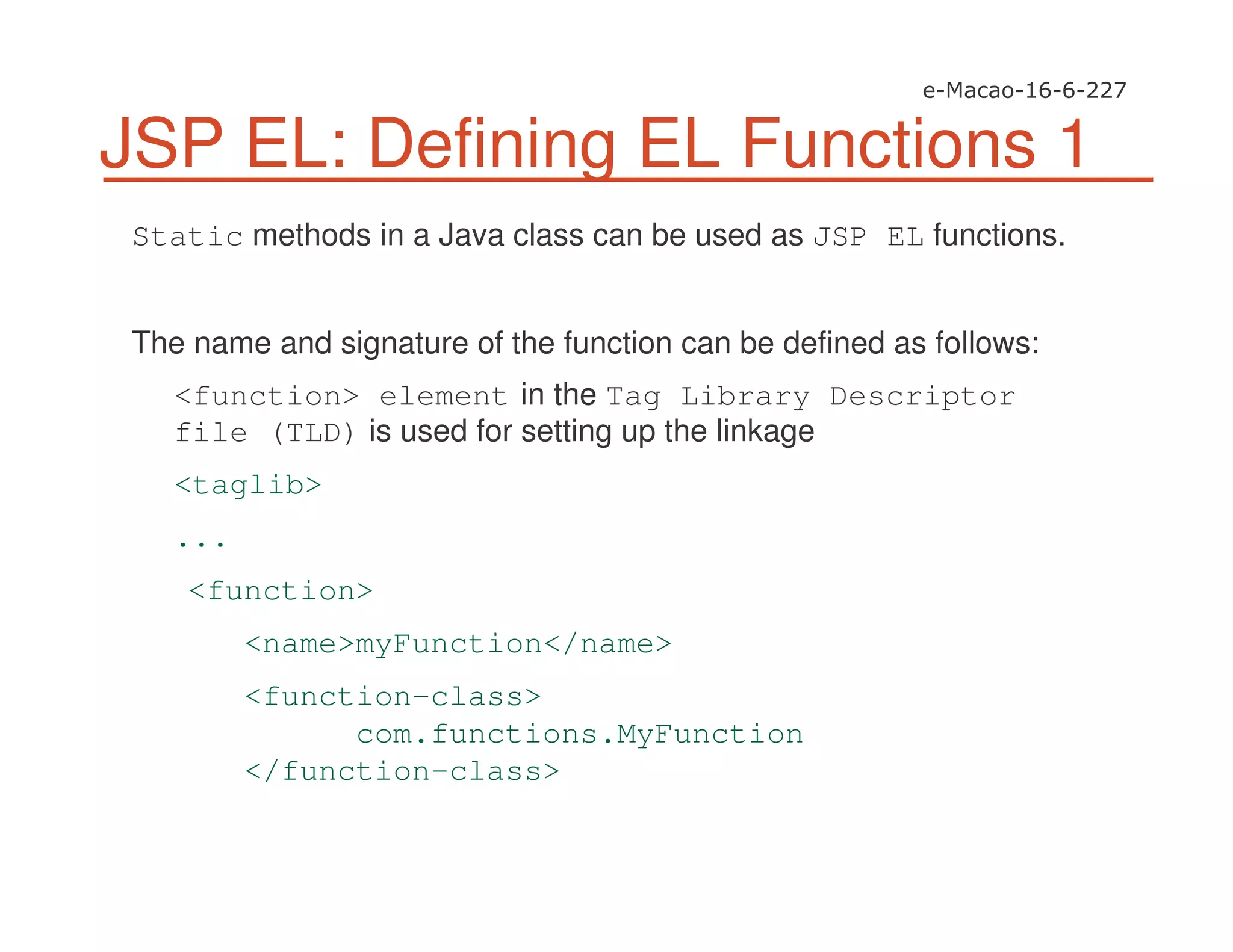 e-Macao-16-6-227

JSP EL: Defining EL Functions 1

Static methods in a Java class can be used as JSP EL functions.

The name and signature of the function can be defined as follows:

<function> element in the Tag Library Descriptor file (TLD) is used for setting up the linkage

<taglib>

...

<function>

<name>myFunction</name>

<function-class>
com.functions.MyFunction
</function-class>